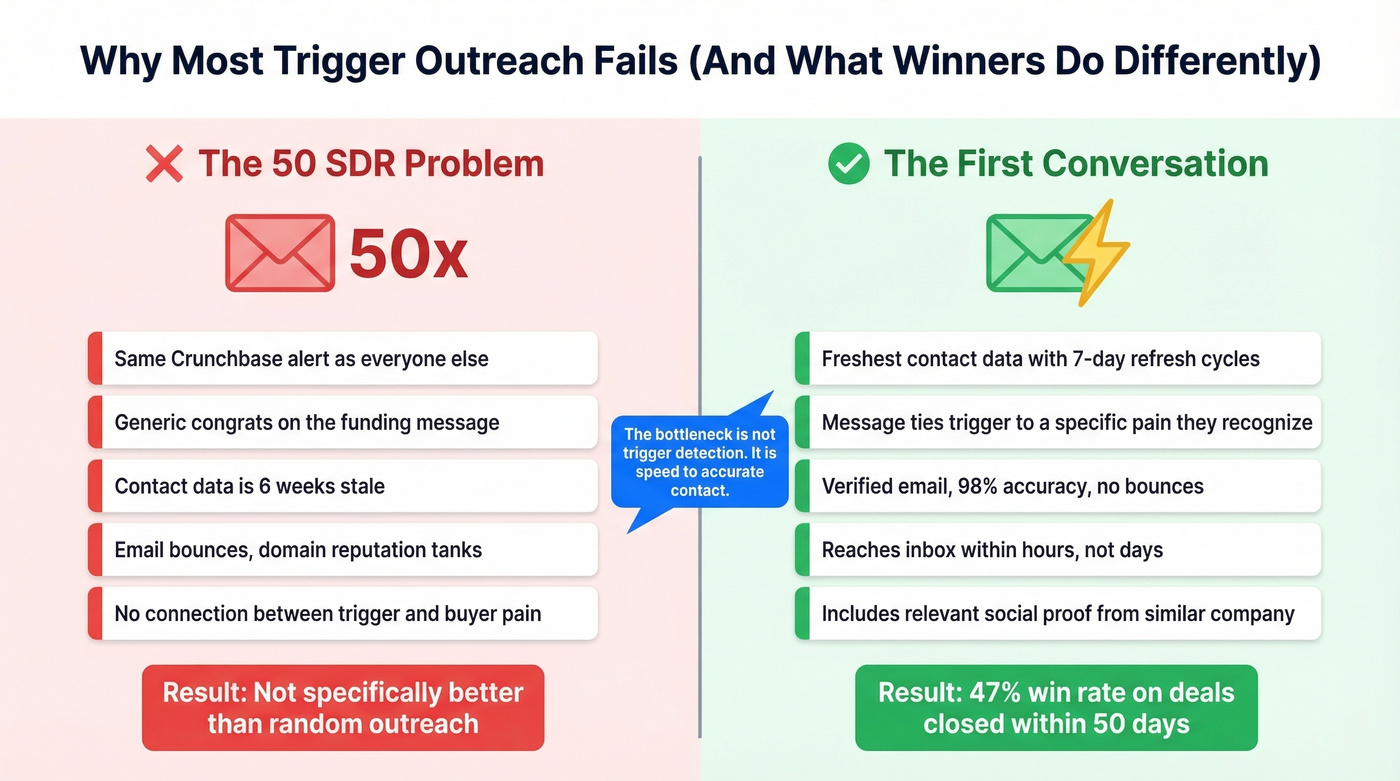 Why Most Trigger Outreach Fails (And What Winners Do Differently)

The 50 SDR Problem

50x

Same Crunchbase alert as everyone else

Generic congrats on the funding message

Contact data is 6 weeks stale

Email bounces, domain reputation tanks

No connection between trigger and buyer pain

Result: Not specifically better than random outreach

The bottleneck is not trigger detection. It is speed to accurate contact.

The First Conversation

Freshest contact data with 7-day refresh cycles

Message ties trigger to a specific pain they recognize

Verified email, 98% accuracy, no bounces

Reaches inbox within hours, not days

Includes relevant social proof from similar company

Result: 47% win rate on deals closed within 50 days